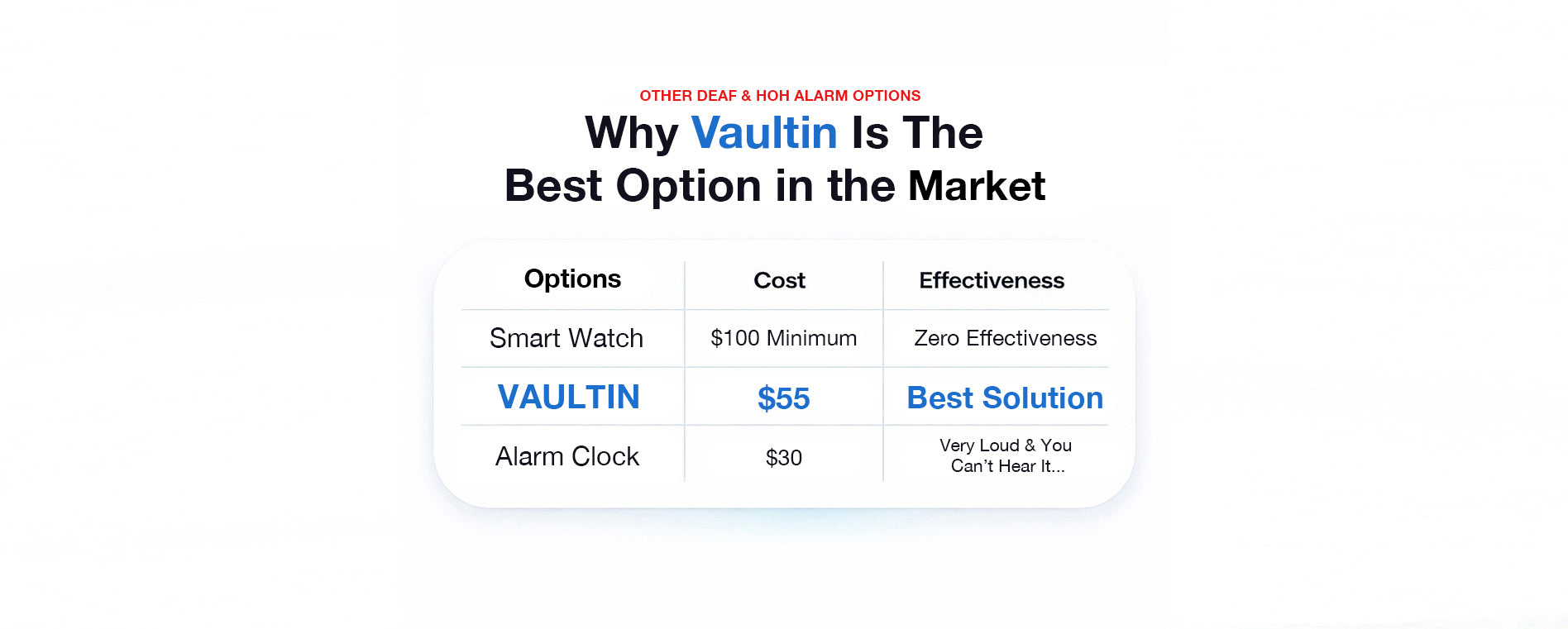 OTHER DEAF & HOH ALARM OPTIONS

Why Vaultin Is The Best Option in the Market

| Options | Cost | Effectiveness |
|---|---|---|
| Smart Watch | \$100 Minimum | Zero Effectiveness |
| VAULTIN | \$55 | Best Solution |
| Alarm Clock | \$30 | Very Loud & You Can't Hear It... |